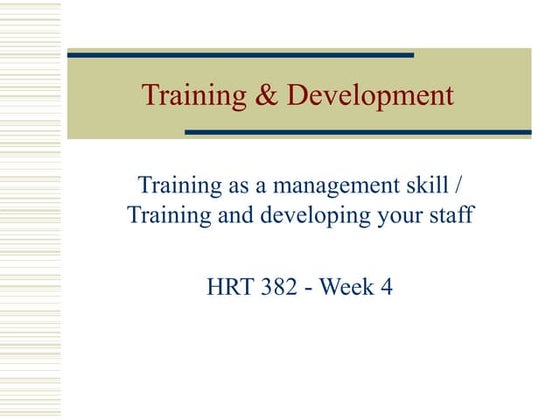 Training & Development

Training as a management skill / Training and developing your staff

HRT 382 - Week 4